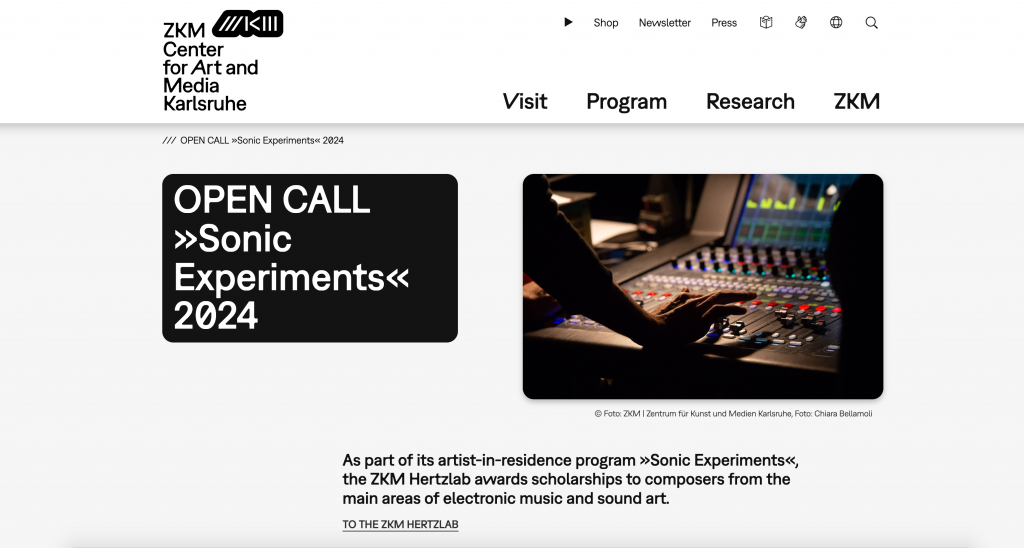 ZKM Center for Art and Media Karlsruhe

Shop Newsletter Press

Visit Program Research ZKM

/// OPEN CALL »Sonic Experiments« 2024

OPEN CALL »Sonic Experiments« 2024

© Foto: ZKM | Zentrum für Kunst und Medien Karlsruhe, Foto: Chiara Bellamoli

As part of its artist-in-residence program »Sonic Experiments«, the ZKM Hertzlab awards scholarships to composers from the main areas of electronic music and sound art.

TO THE ZKM HERTZLAB